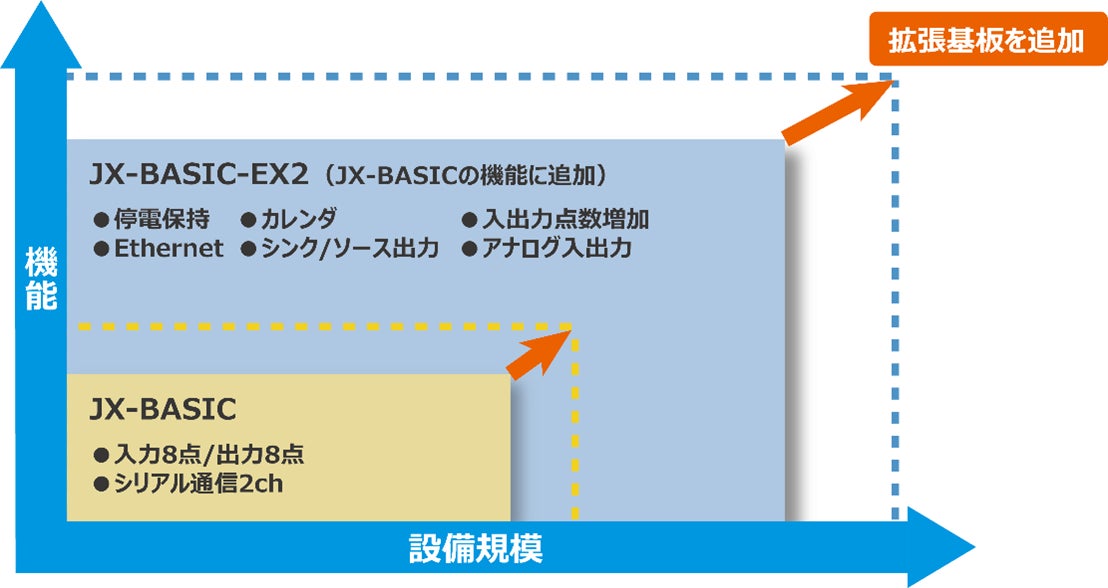 拡張基板を追加

JX-BASIC-EX2（JX-BASICの機能に追加）

●停電保持 ●カレンダ ●入出力点数増加
●Ethernet ●シンク/ソース出力 ●アナログ入出力

機能

JX-BASIC

●入力8点/出力8点
●シリアル通信2ch

設備規模